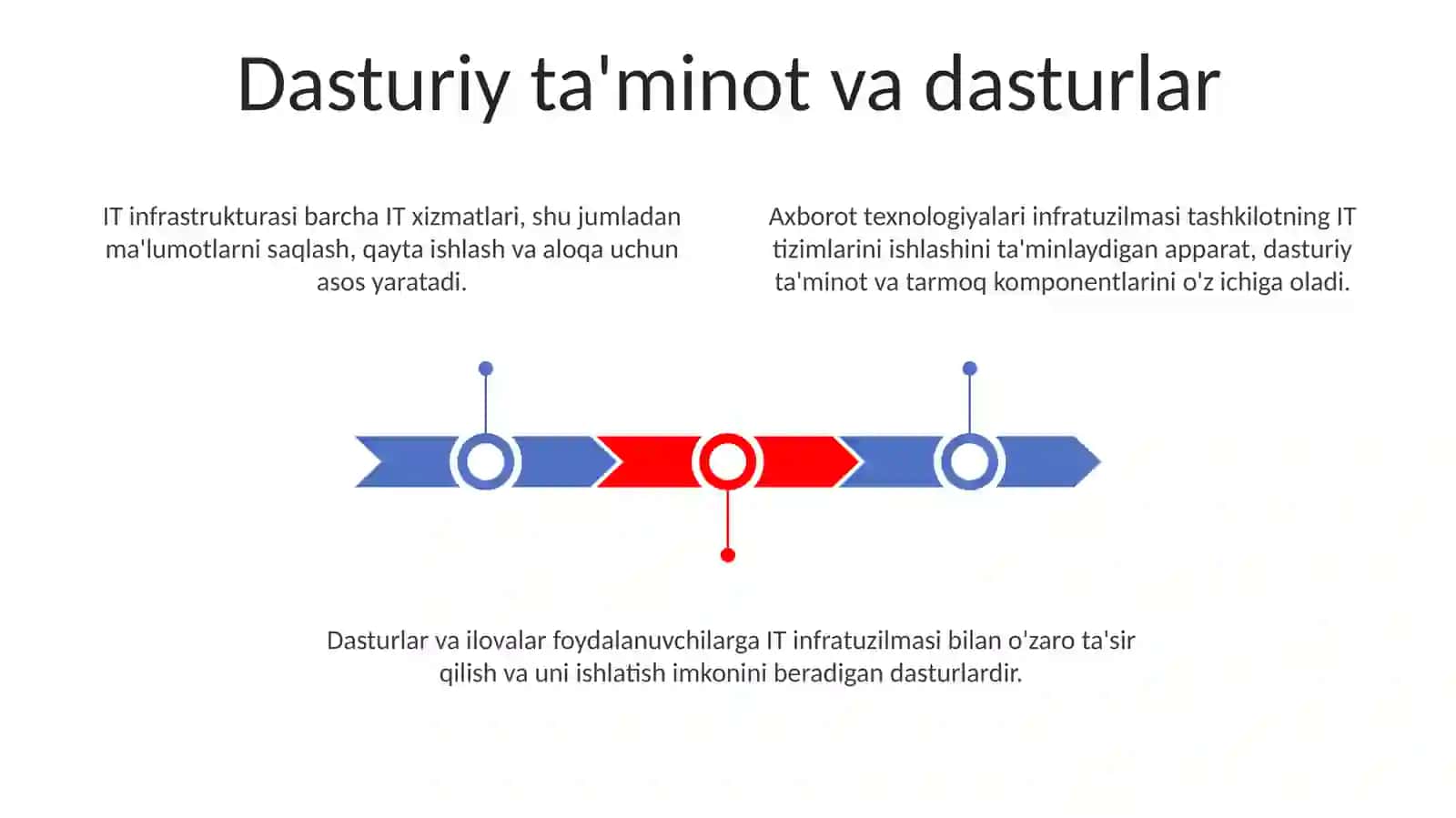 Dasturiy ta'minot va dasturlar

IT infrastrukturasi barcha IT xizmatlari, shu jumladan ma'lumotlarni saqlash, qayta ishlash va aloqa uchun asos yaratadi.

Axborot texnologiyalari infratuzilmasi tashkilotning IT tizimlarini ishlashini ta'minlaydigan apparat, dasturiy ta'minot va tarmoq komponentlarini o'z ichiga oladi.

Dasturlar va ilovalar foydalanuvchilarga IT infratuzilmasi bilan o'zaro ta'sir qilish va uni ishlatish imkonini beradigan dasturlardir.